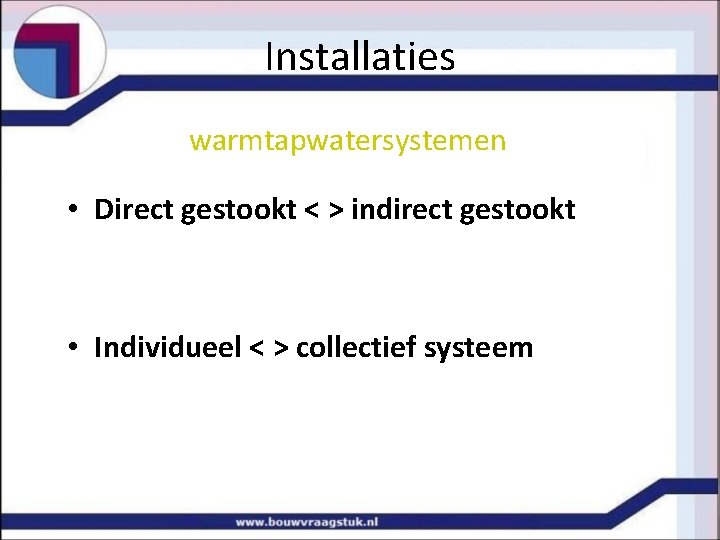 Installaties

warmtapwatersystemen

• Direct gestookt < > indirect gestookt

• Individueel < > collectief systeem

www.bouwvraagstuk.nl